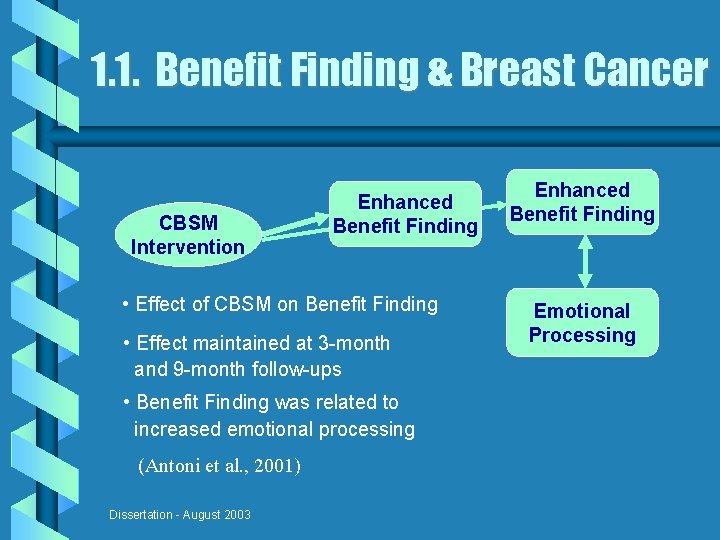 1.1. Benefit Finding & Breast Cancer

CBSM Intervention

Enhanced Benefit Finding

Enhanced Benefit Finding

Emotional Processing

• Effect of CBSM on Benefit Finding

• Effect maintained at 3-month and 9-month follow-ups

• Benefit Finding was related to increased emotional processing

(Antoni et al., 2001)

Dissertation - August 2003